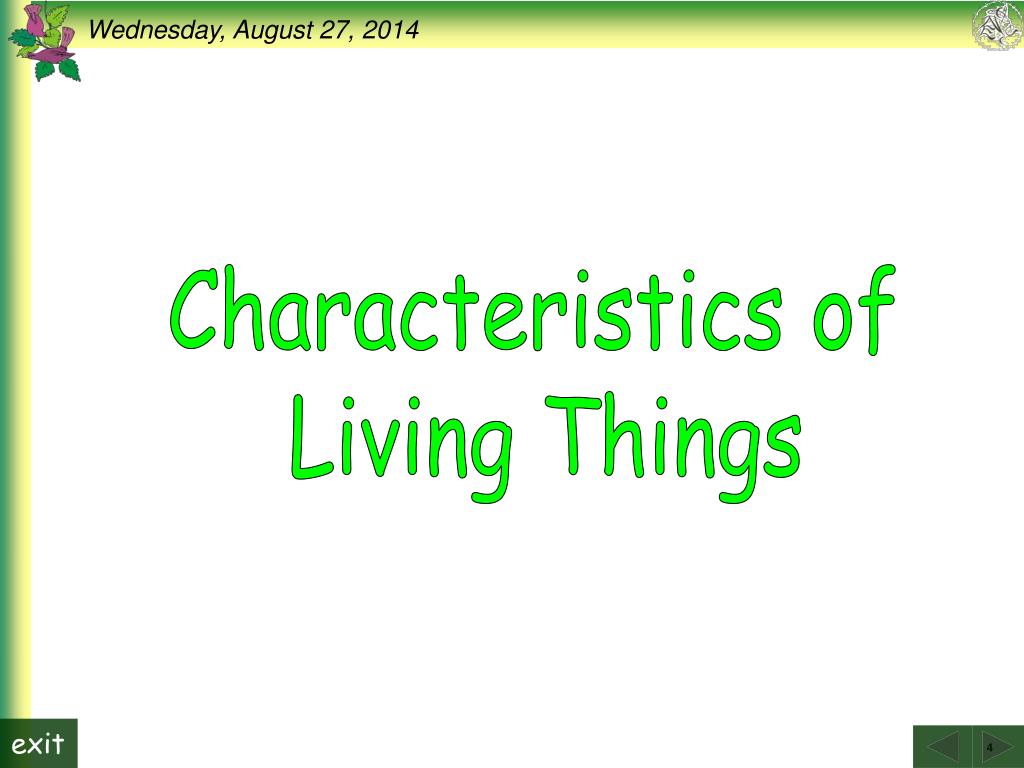 Wednesday, August 27, 2014

Characteristics of Living Things

exit

4